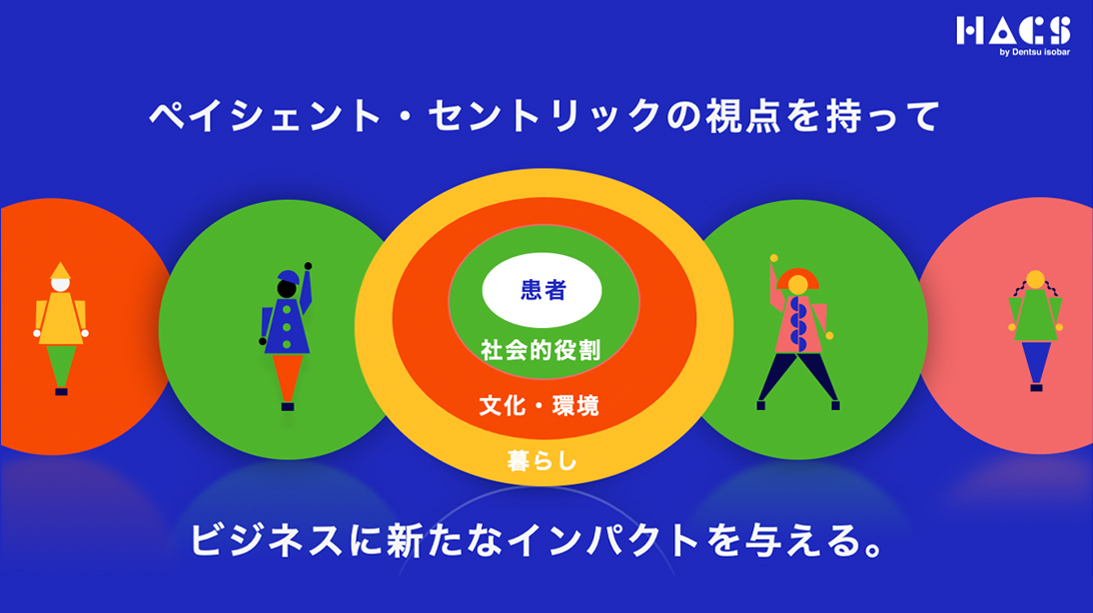 HACS
by Dentsu isobar

ペイシェント・セントリックの視点を持って

患者

社会的役割

文化・環境

暮らし

ビジネスに新たなインパクトを与える。